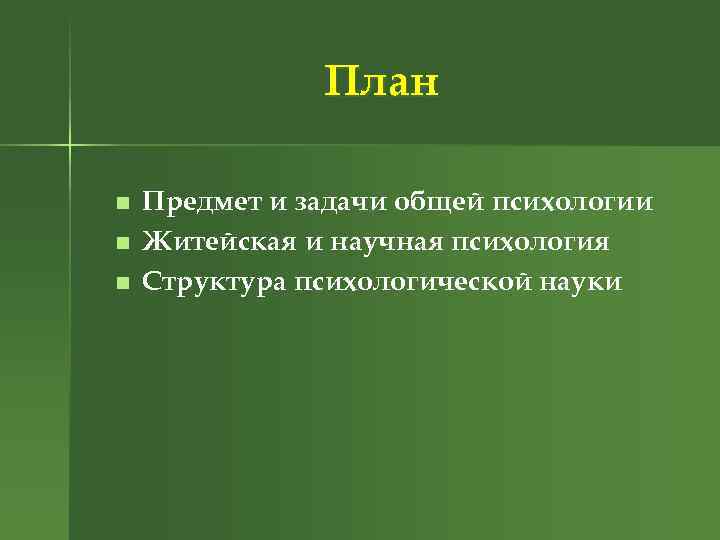 План

- Предмет и задачи общей психологии
- Житейская и научная психология
- Структура психологической науки